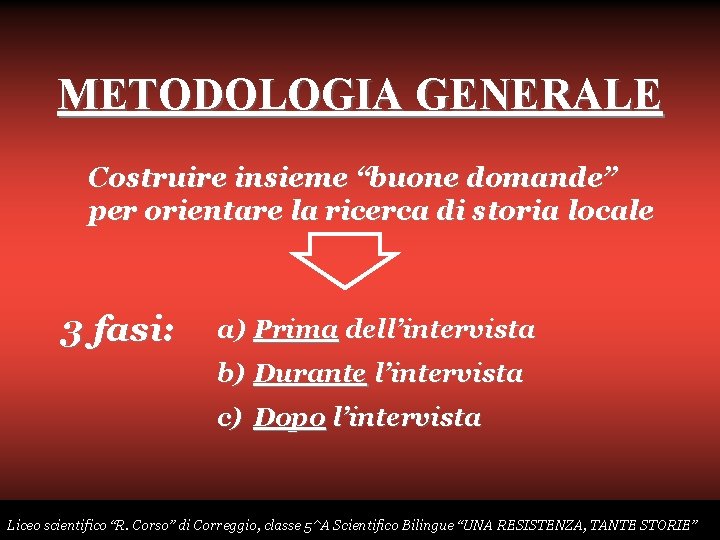 METODOLOGIA GENERALE

Costruire insieme “buone domande” per orientare la ricerca di storia locale

3 fasi:

a) Prima dell’intervista

b) Durante l’intervista

c) Dopo l’intervista

Liceo scientifico “R. Corso” di Correggio, classe 5^A Scientifico Bilingue “UNA RESISTENZA, TANTE STORIE”